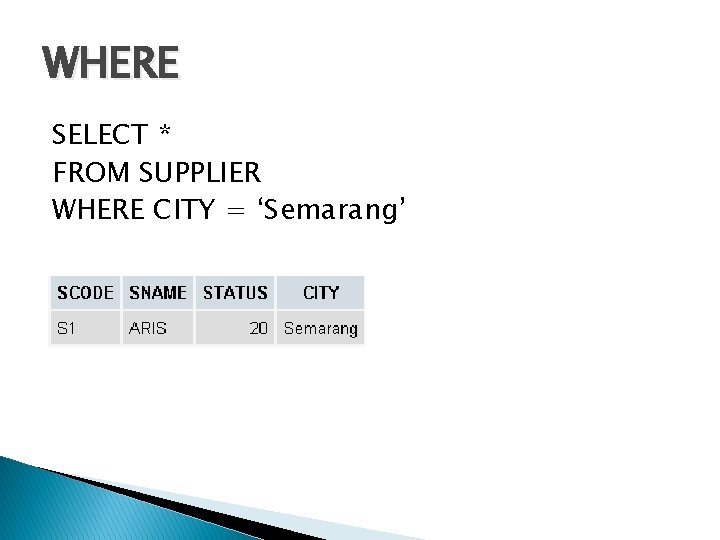 WHERE

SELECT *
FROM SUPPLIER
WHERE CITY = ‘Semarang’

| SCODE | SNAME | STATUS | CITY |
|---|---|---|---|
| S1 | ARIS | 20 | Semarang |